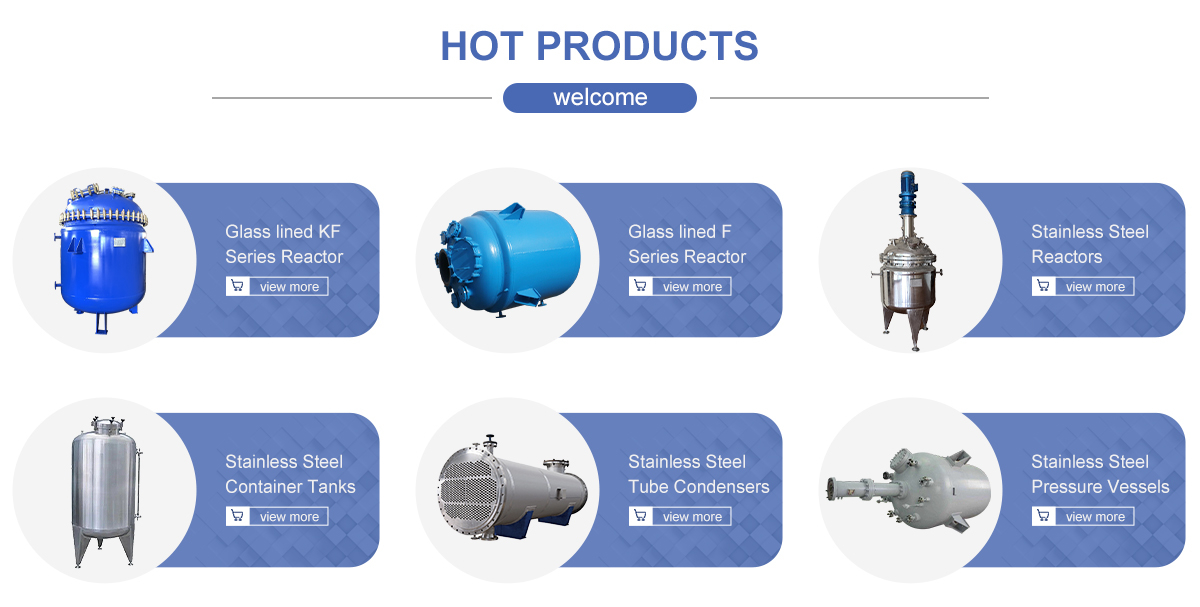 HOT PRODUCTS

welcome

Glass lined KF Series Reactor

view more

Glass lined F Series Reactor

view more

Stainless Steel Reactors

view more

Stainless Steel Container Tanks

view more

Stainless Steel Tube Condensers

view more

Stainless Steel Pressure Vessels

view more